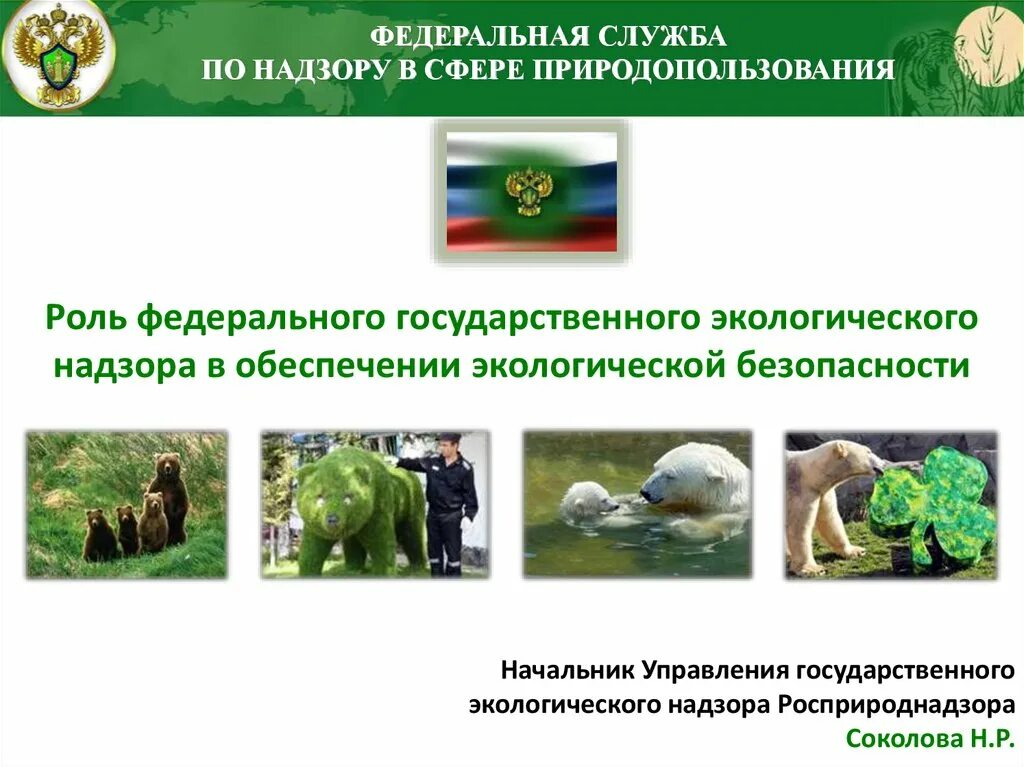 ФЕДЕРАЛЬНАЯ СЛУЖБА
ПО НАДЗОРУ В СФЕРЕ ПРИРОДОПОЛЬЗОВАНИЯ

Роль федерального государственного экологического надзора в обеспечении экологической безопасности

Начальник Управления государственного экологического надзора Росприроднадзора
Соколова Н.Р.